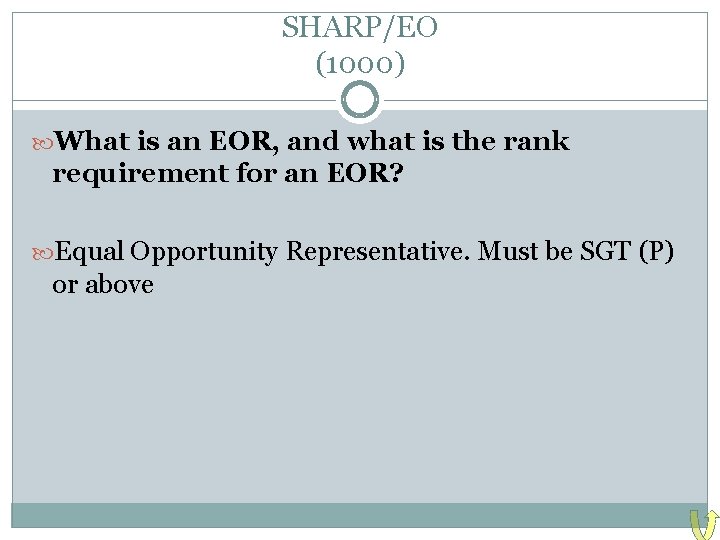 SHARP/EO
(1000)

What is an EOR, and what is the rank requirement for an EOR?

Equal Opportunity Representative. Must be SGT (P) or above